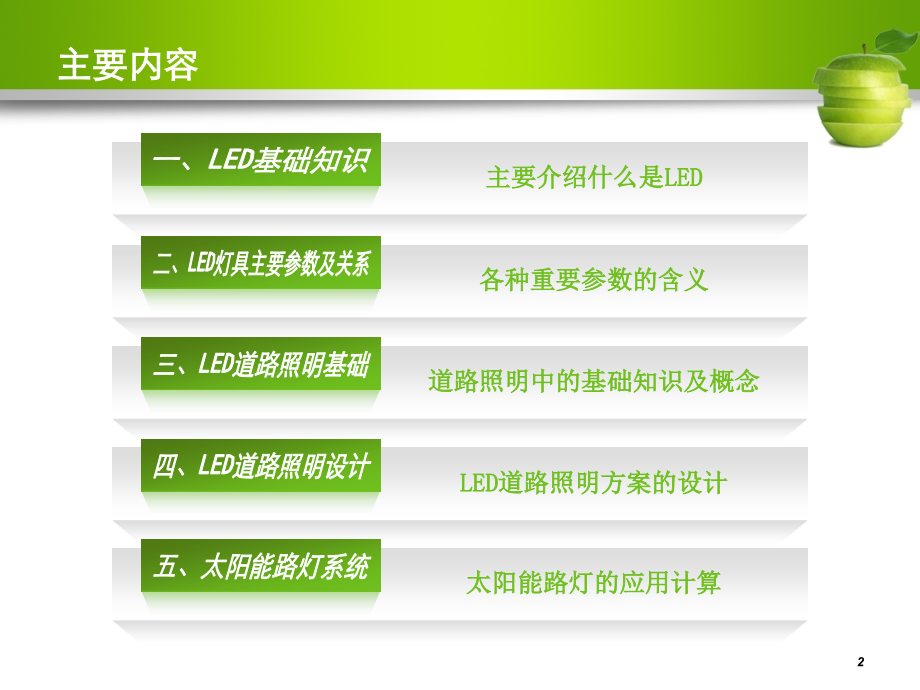 主要内容

一、LED基础知识

主要介绍什么是LED

二、LED灯具主要参数及关系

各种重要参数的含义

三、LED道路照明基础

道路照明中的基础知识及概念

四、LED道路照明设计

LED道路照明方案的设计

五、太阳能路灯系统

太阳能路灯的应用计算

2